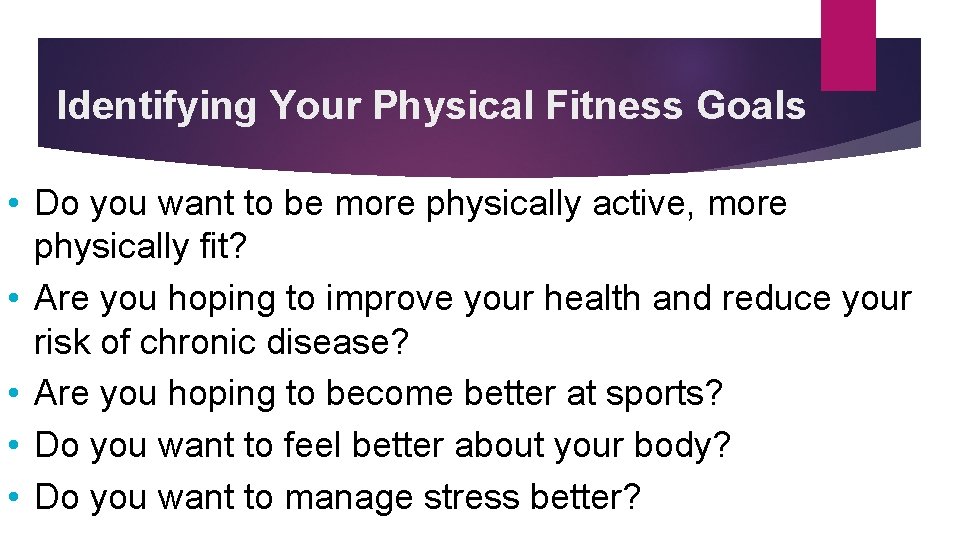 Identifying Your Physical Fitness Goals

• Do you want to be more physically active, more physically fit?
• Are you hoping to improve your health and reduce your risk of chronic disease?
• Are you hoping to become better at sports?
• Do you want to feel better about your body?
• Do you want to manage stress better?